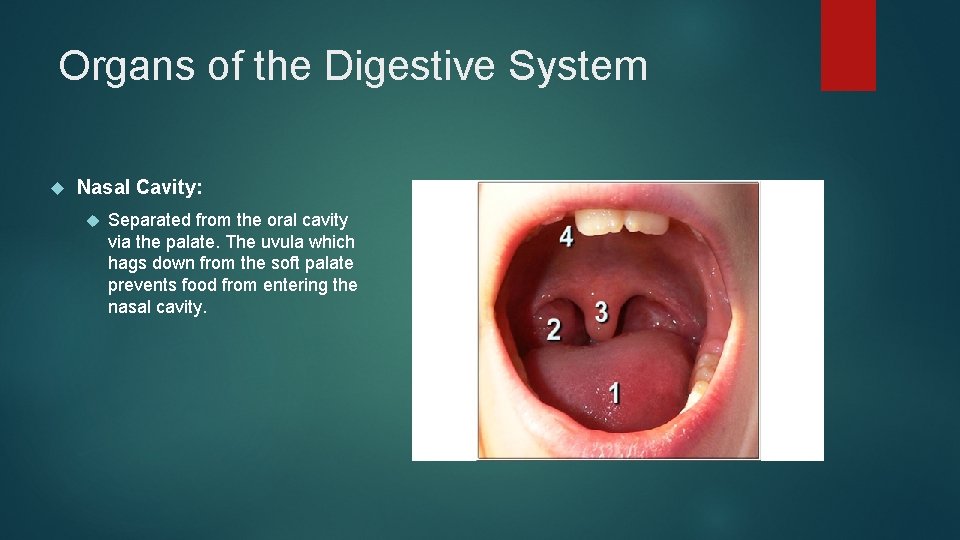 Organs of the Digestive System

Nasal Cavity:

Separated from the oral cavity via the palate. The uvula which hags down from the soft palate prevents food from entering the nasal cavity.

4
3
2
1